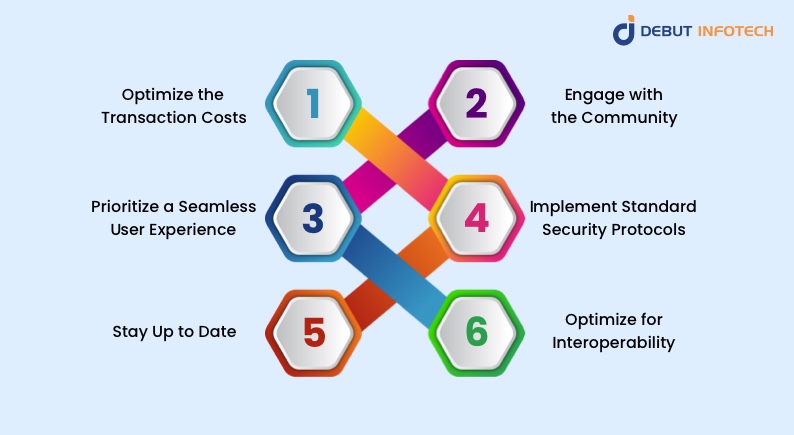 DEBUT INFOTECH

Optimize the Transaction Costs

1

2

Engage with the Community

Prioritize a Seamless User Experience

3

4

Implement Standard Security Protocols

Stay Up to Date

5

6

Optimize for Interoperability